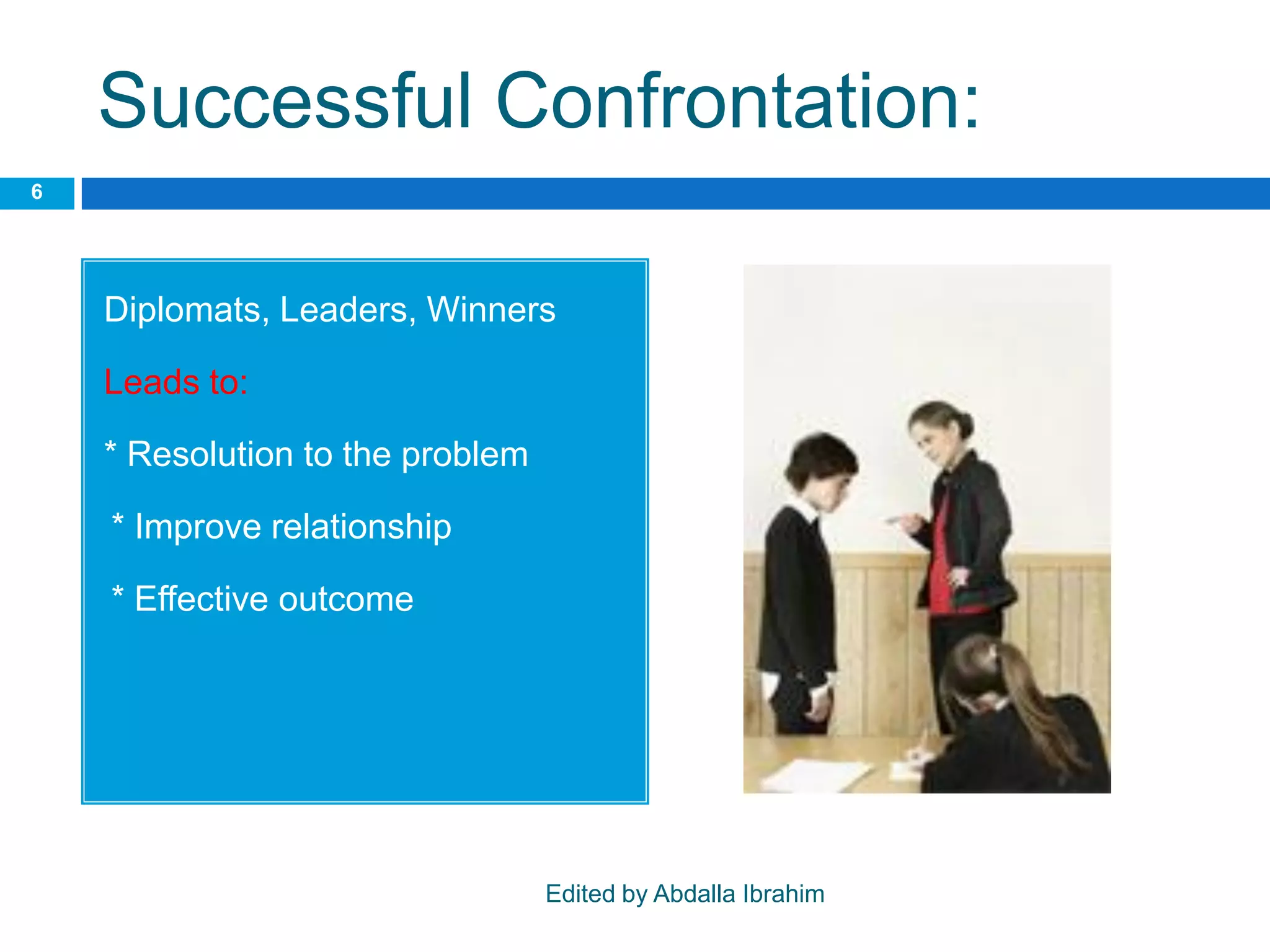 Successful Confrontation:

6

Diplomats, Leaders, Winners

Leads to:

* Resolution to the problem

* Improve relationship

* Effective outcome

Edited by Abdalla Ibrahim